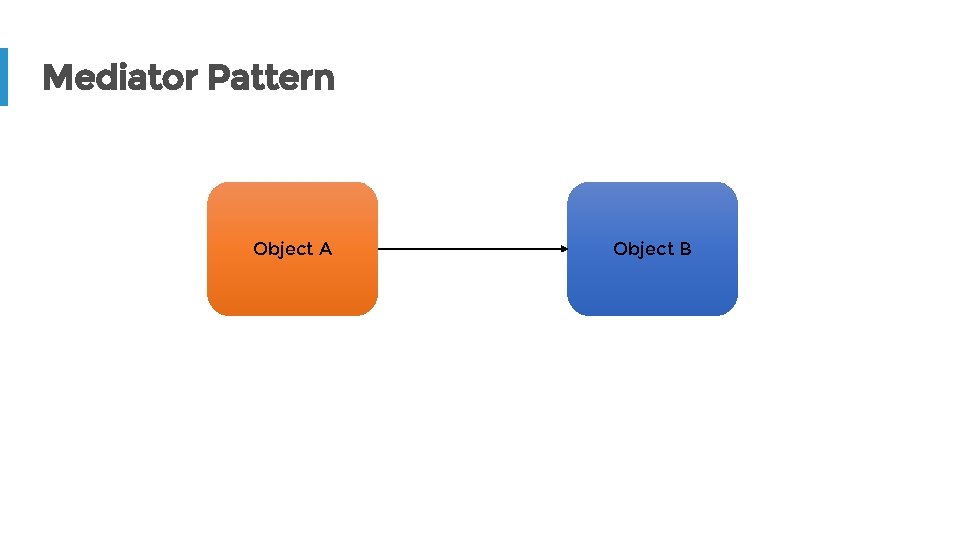 Mediator Pattern

Object A

Object B